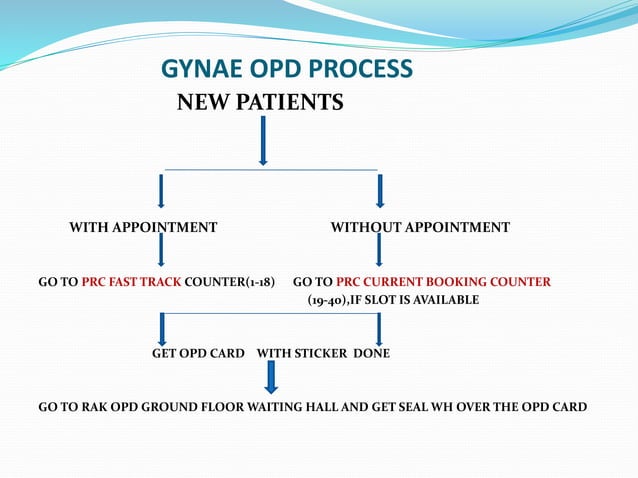 GYNAE OPD PROCESS

NEW PATIENTS

WITH APPOINTMENT

WITHOUT APPOINTMENT

GO TO PRC FAST TRACK COUNTER(1-18)

GO TO PRC CURRENT BOOKING COUNTER (19-40),IF SLOT IS AVAILABLE

GET OPD CARD WITH STICKER DONE

GO TO RAK OPD GROUND FLOOR WAITING HALL AND GET SEAL WH OVER THE OPD CARD